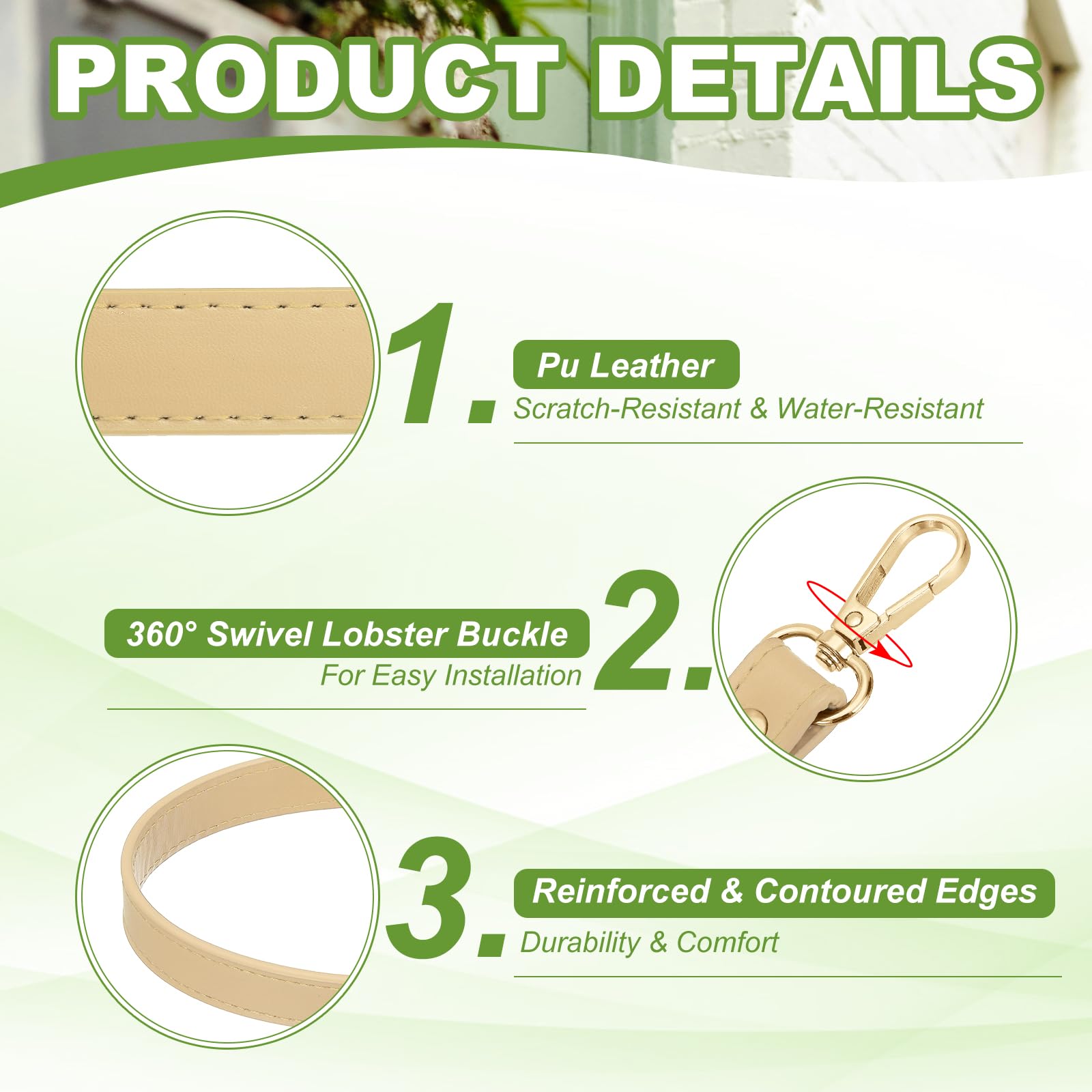 PRODUCT DETAILS

1.

Pu Leather

Scratch-Resistant & Water-Resistant

360° Swivel Lobster Buckle

For Easy Installation

2.

3.

Reinforced & Contoured Edges

Durability & Comfort